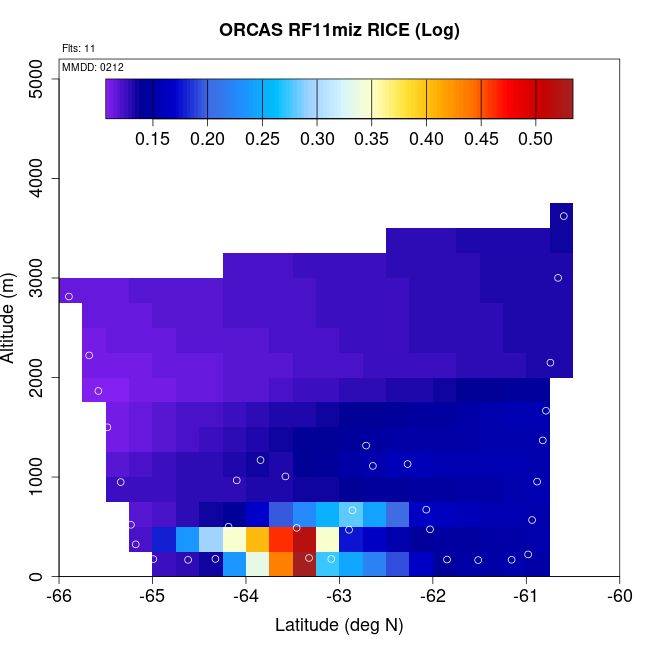 ORCAS RF11miz RICE (Log)

Flts: 11

MMDD: 0212

0.15 0.20 0.25 0.30 0.35 0.40 0.45 0.50

Altitude (m)

5000
4000
3000
2000
1000
0

-66 -65 -64 -63 -62 -61 -60

Latitude (deg N)